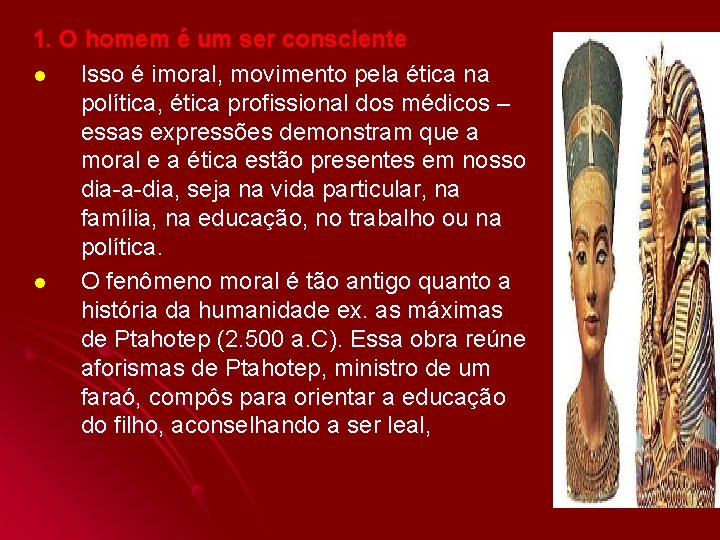 1. O homem é um ser consciente

Isso é imoral, movimento pela ética na política, ética profissional dos médicos – essas expressões demonstram que a moral e a ética estão presentes em nosso dia-a-dia, seja na vida particular, na família, na educação, no trabalho ou na política.

O fenômeno moral é tão antigo quanto a história da humanidade ex. as máximas de Ptahotep (2.500 a.C). Essa obra reúne aforismas de Ptahotep, ministro de um faraó, compôs para orientar a educação do filho, aconselhando a ser leal,